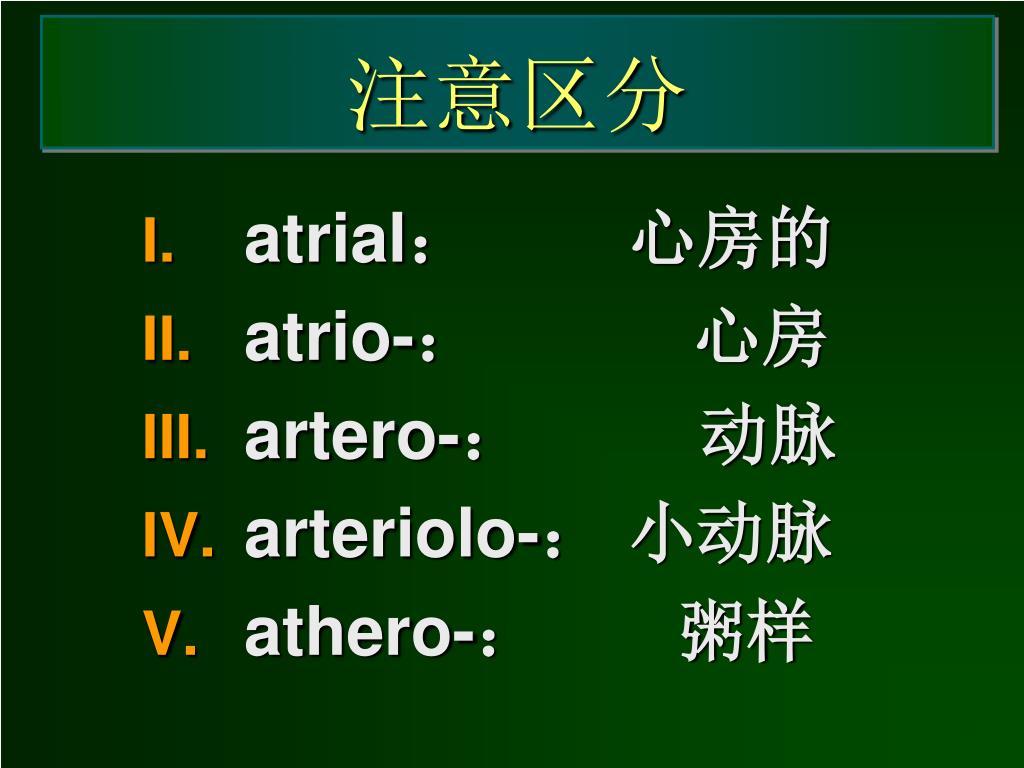 注意区分

I. atrial： 心房的
II. atrio-： 心房
III. artero-： 动脉
IV. arteriolo-： 小动脉
V. athero-： 粥样